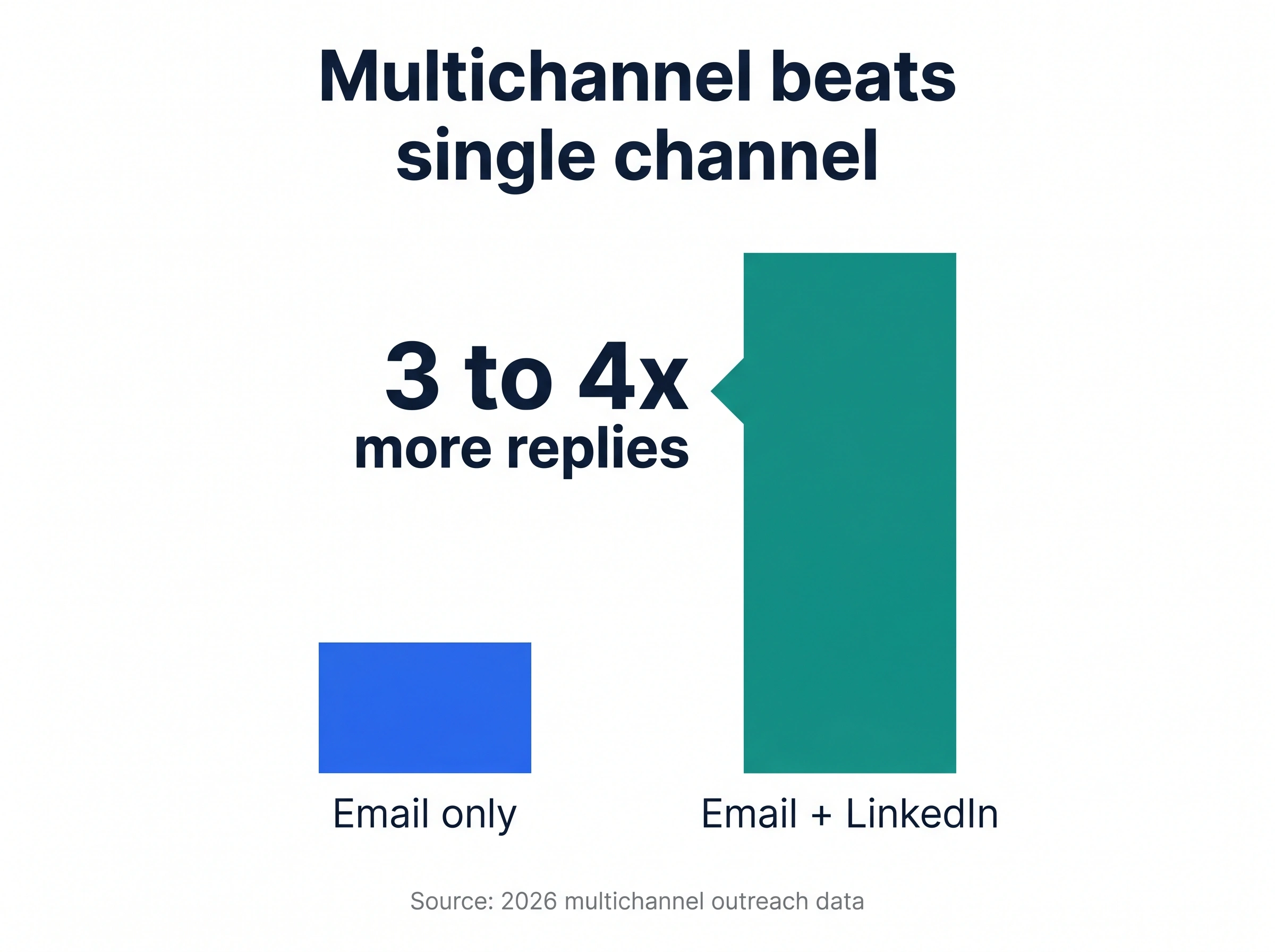 Multichannel beats single channel

3 to 4x
more replies

Email only

Email + LinkedIn

Source: 2026 multichannel outreach data